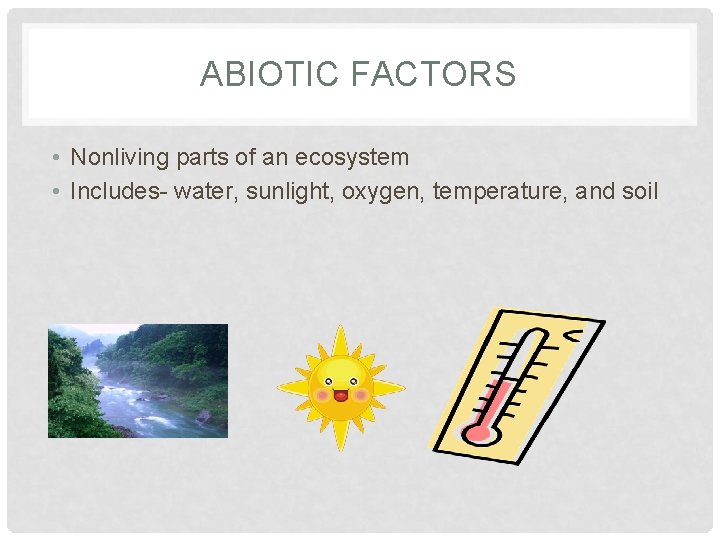 ABIOTIC FACTORS

• Nonliving parts of an ecosystem
• Includes- water, sunlight, oxygen, temperature, and soil

C